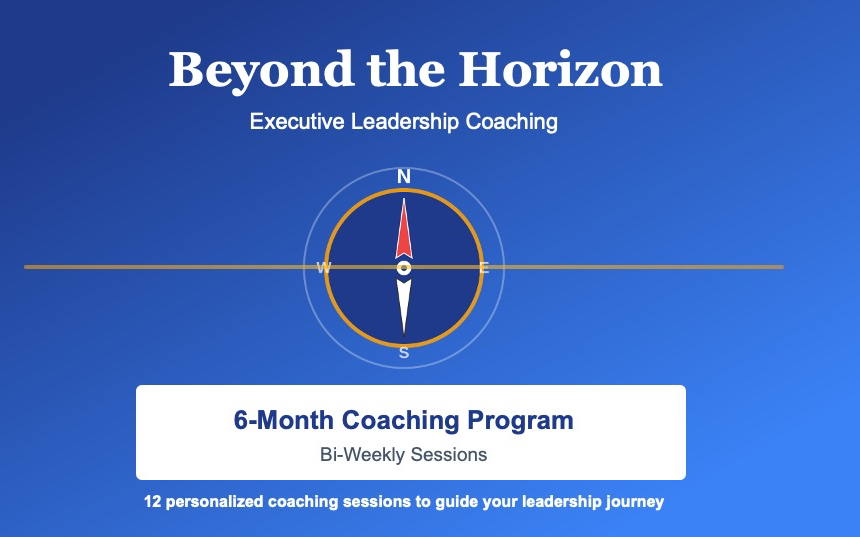 Beyond the Horizon

Executive Leadership Coaching

N

W

E

S

6-Month Coaching Program

Bi-Weekly Sessions

12 personalized coaching sessions to guide your leadership journey